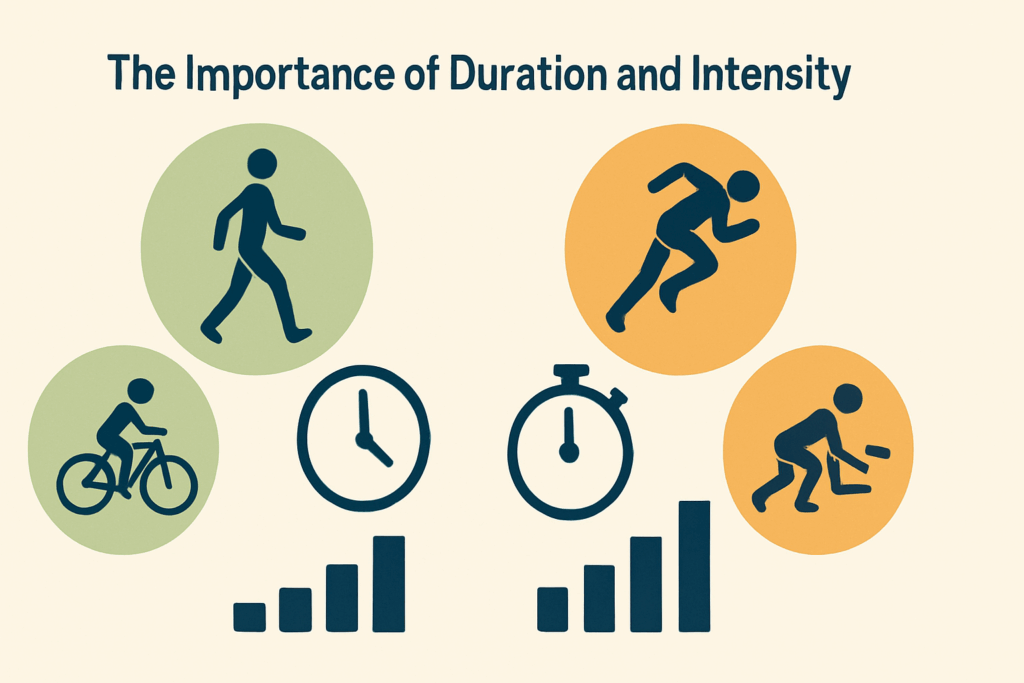 The Importance of Duration and Intensity